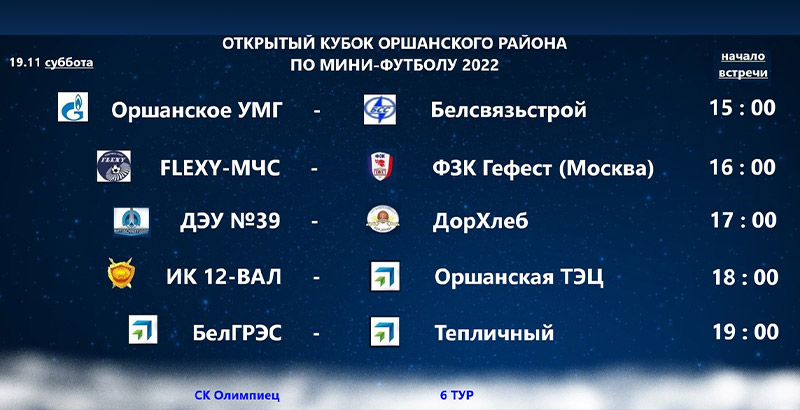 ОТКРЫТЫЙ КУБОК ОРШАНСКОГО РАЙОНА ПО МИНИ-ФУТБОЛУ 2022

19.11 суббота

начало встречи

| | | | |
|---|---|---|---|
| Оршанское УМГ | - | Белсвязьстрой | 15 : 00 |
| FLEXY-МЧС | - | ФЗК Гефест (Москва) | 16 : 00 |
| ДЭУ №39 | - | ДорХлеб | 17 : 00 |
| ИК 12-ВАЛ | - | Оршанская ТЭЦ | 18 : 00 |
| БелГРЭС | - | Тепличный | 19 : 00 |

СК Олимпиец

6 ТУР